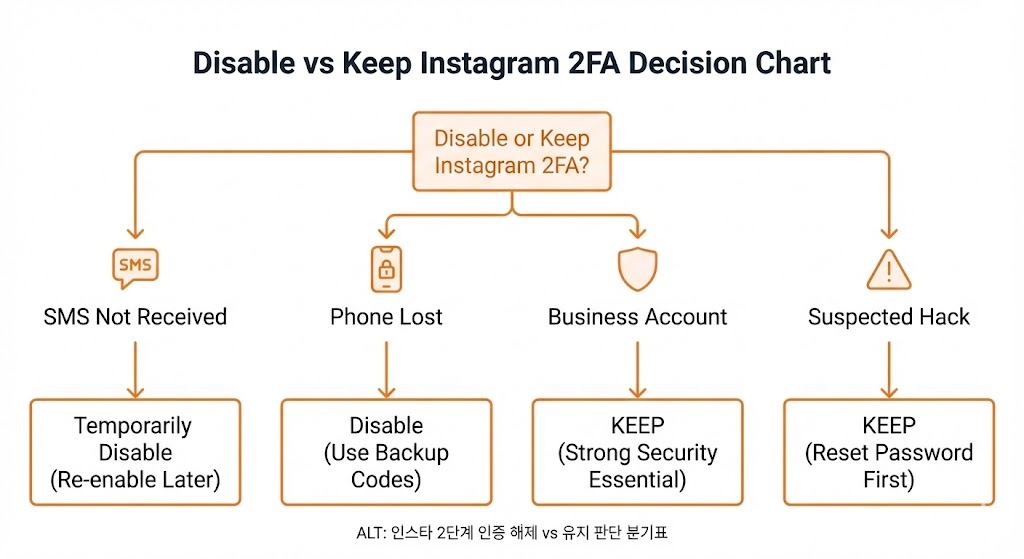 Disable vs Keep Instagram 2FA Decision Chart

Disable or Keep Instagram 2FA?

SMS

SMS Not Received

Phone Lost

Business Account

Suspected Hack

Temporarily Disable (Re-enable Later)

Disable (Use Backup Codes)

KEEP (Strong Security Essential)

KEEP (Reset Password First)

ALT: 인스타 2단계 인증 해제 vs 유지 판단 분기표